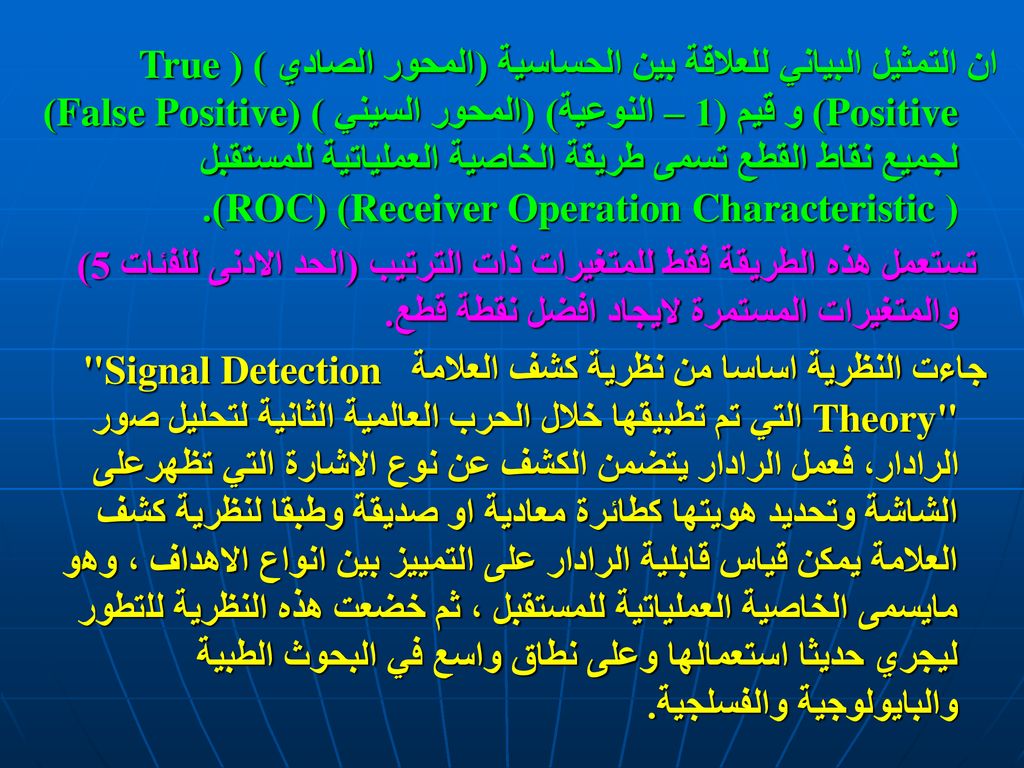 ان التمثيل البياني للعلاقة بين الحساسية (المحور الصادي ) ( True Positive) و قيم (1 – النوعية) (المحور السيني ) (False Positive) لجميع نقاط القطع تسمى طريقة الخاصية العملياتية للمستقبل (ROC) (Receiver Operation Characteristic ).

تستعمل هذه الطريقة فقط للمتغيرات ذات الترتيب (الحد الادنى للفئات 5) والمتغيرات المستمرة لايجاد افضل نقطة قطع.

جاءت النظرية اساسا من نظرية كشف العلامة "Signal Detection Theory" التي تم تطبيقها خلال الحرب العالمية الثانية لتحليل صور الرادار، فعمل الرادار يتضمن الكشف عن نوع الاشارة التي تظهرعلى الشاشة وتحديد هويتها كطائرة معادية او صديقة وطبقا لنظرية كشف العلامة يمكن قياس قابلية الرادار على التمييز بين انواع الاهداف ، وهو مايسمى الخاصية العملياتية للمستقبل ، ثم خضعت هذه النظرية للتطور ليجري حديثا استعمالها وعلى نطاق واسع في البحوث الطبية والبايولوجية والفسلجية.